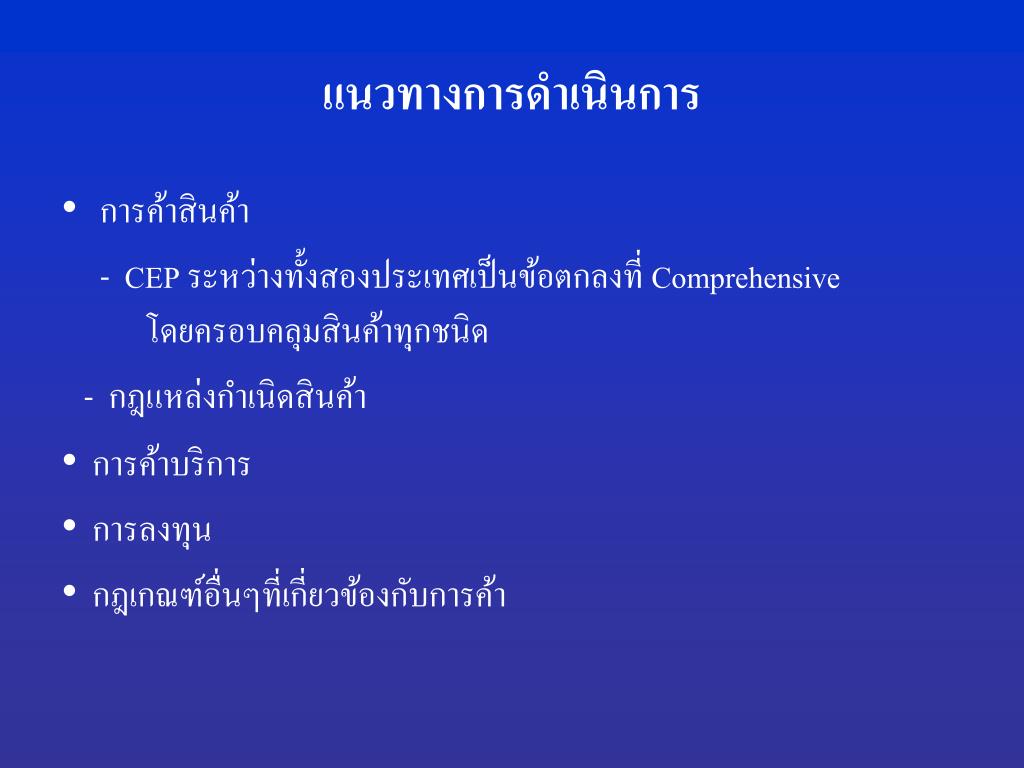 แนวทางการดำเนินการ

• การค้าสินค้า

- CEP ระหว่างทั้งสองประเทศเป็นข้อตกลงที่ Comprehensive โดยครอบคลุมสินค้าทุกชนิด

- กฎแหล่งกำเนิดสินค้า

• การค้าบริการ

• การลงทุน

• กฎเกณฑ์อื่นๆที่เกี่ยวข้องกับการค้า